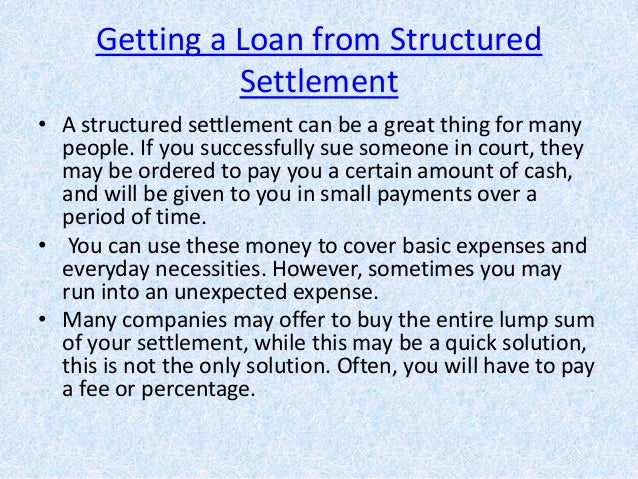 Getting a Loan from Structured Settlement

• A structured settlement can be a great thing for many people. If you successfully sue someone in court, they may be ordered to pay you a certain amount of cash, and will be given to you in small payments over a period of time.

• You can use these money to cover basic expenses and everyday necessities. However, sometimes you may run into an unexpected expense.

• Many companies may offer to buy the entire lump sum of your settlement, while this may be a quick solution, this is not the only solution. Often, you will have to pay a fee or percentage.